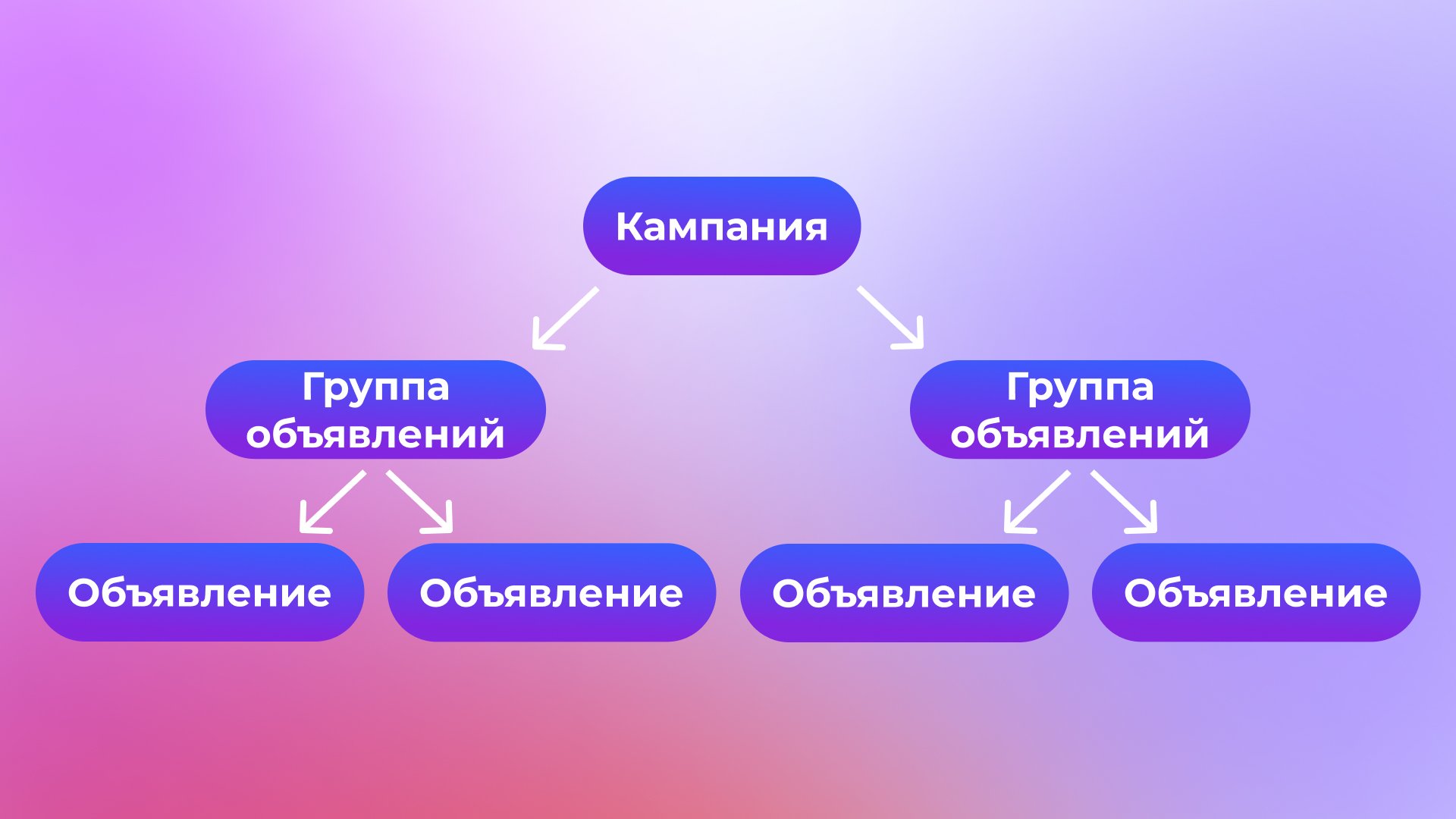 Кампания

Группа объявлений

Группа объявлений

Объявление

Объявление

Объявление

Объявление